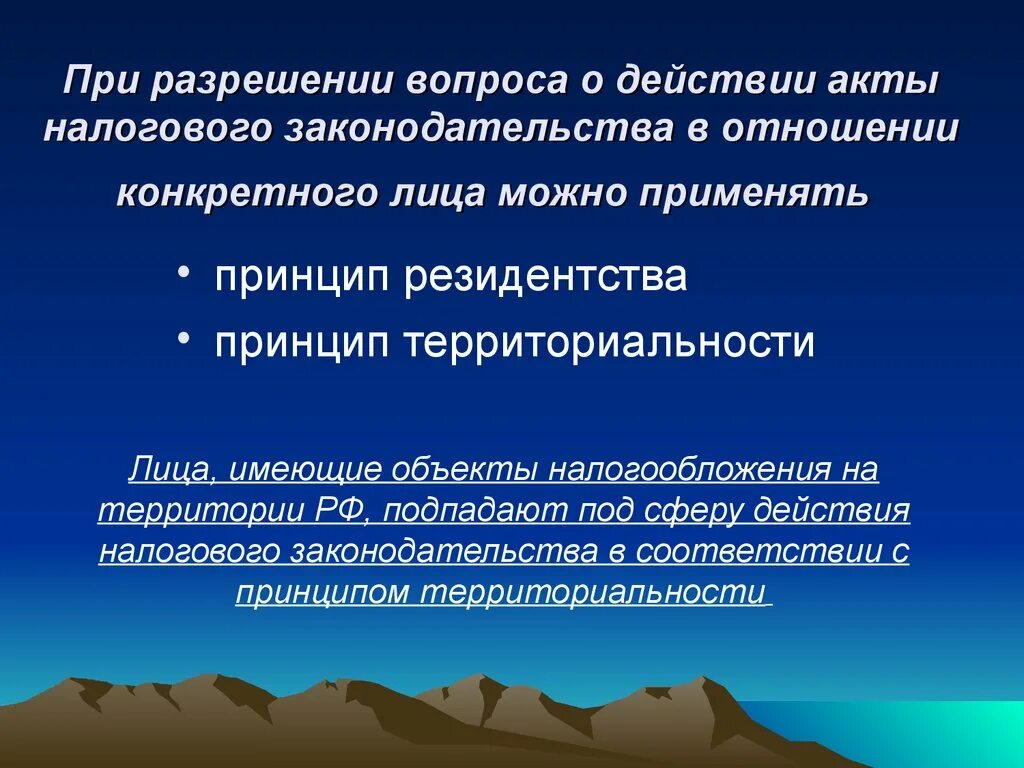 При разрешении вопроса о действии акты налогового законодательства в отношении конкретного лица можно применять

• принцип резидентства
• принцип территориальности

Лица, имеющие объекты налогообложения на территории РФ, подпадают под сферу действия налогового законодательства в соответствии с принципом территориальности